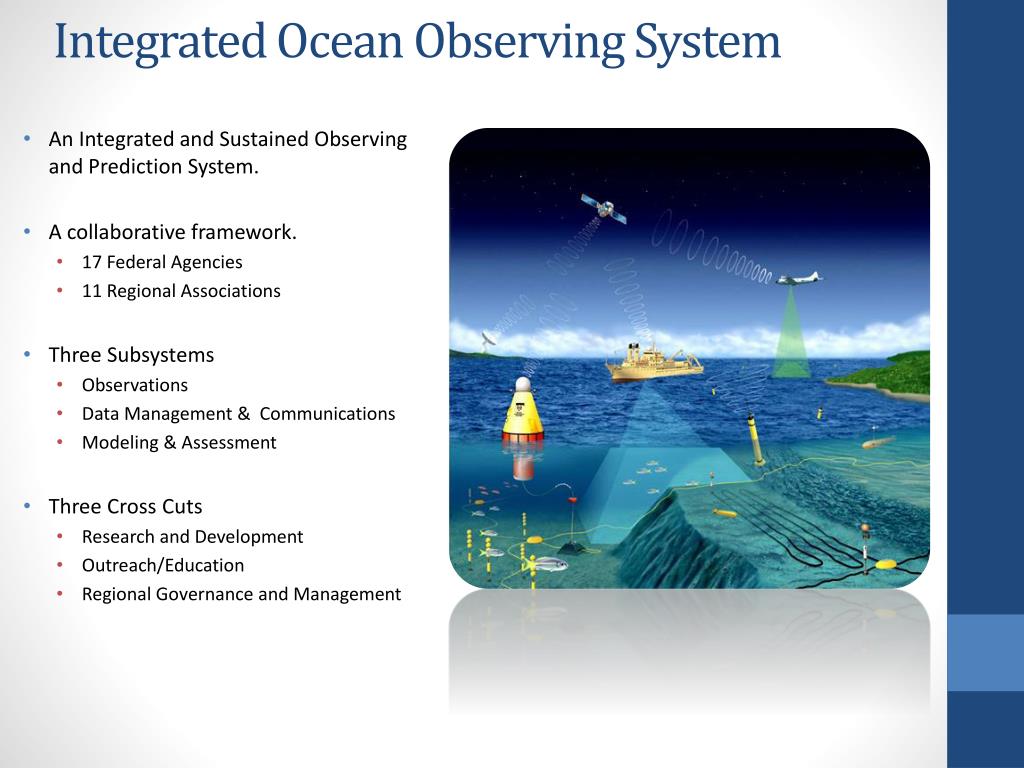 Integrated Ocean Observing System

• An Integrated and Sustained Observing and Prediction System.

• A collaborative framework.
  • 17 Federal Agencies
  • 11 Regional Associations

• Three Subsystems
  • Observations
  • Data Management & Communications
  • Modeling & Assessment

• Three Cross Cuts
  • Research and Development
  • Outreach/Education
  • Regional Governance and Management